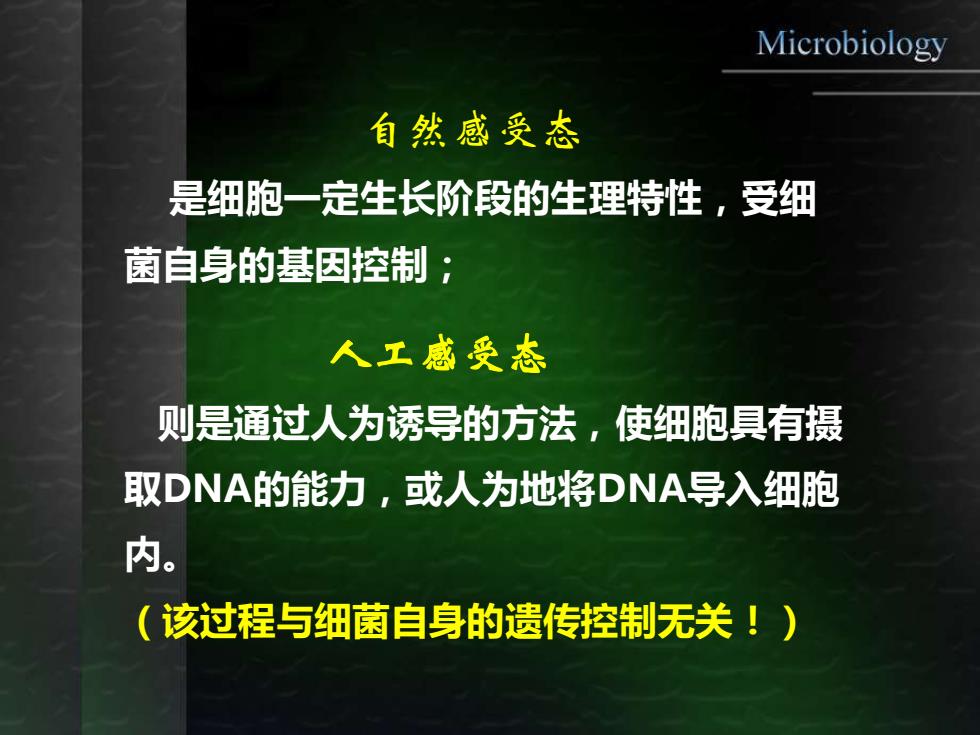 Microbiology

自然感受态

是细胞一定生长阶段的生理特性，受细菌自身的基因控制；

人工感受态

则是通过人为诱导的方法，使细胞具有摄取DNA的能力，或人为地将DNA导入细胞内。

（该过程与细菌自身的遗传控制无关！）